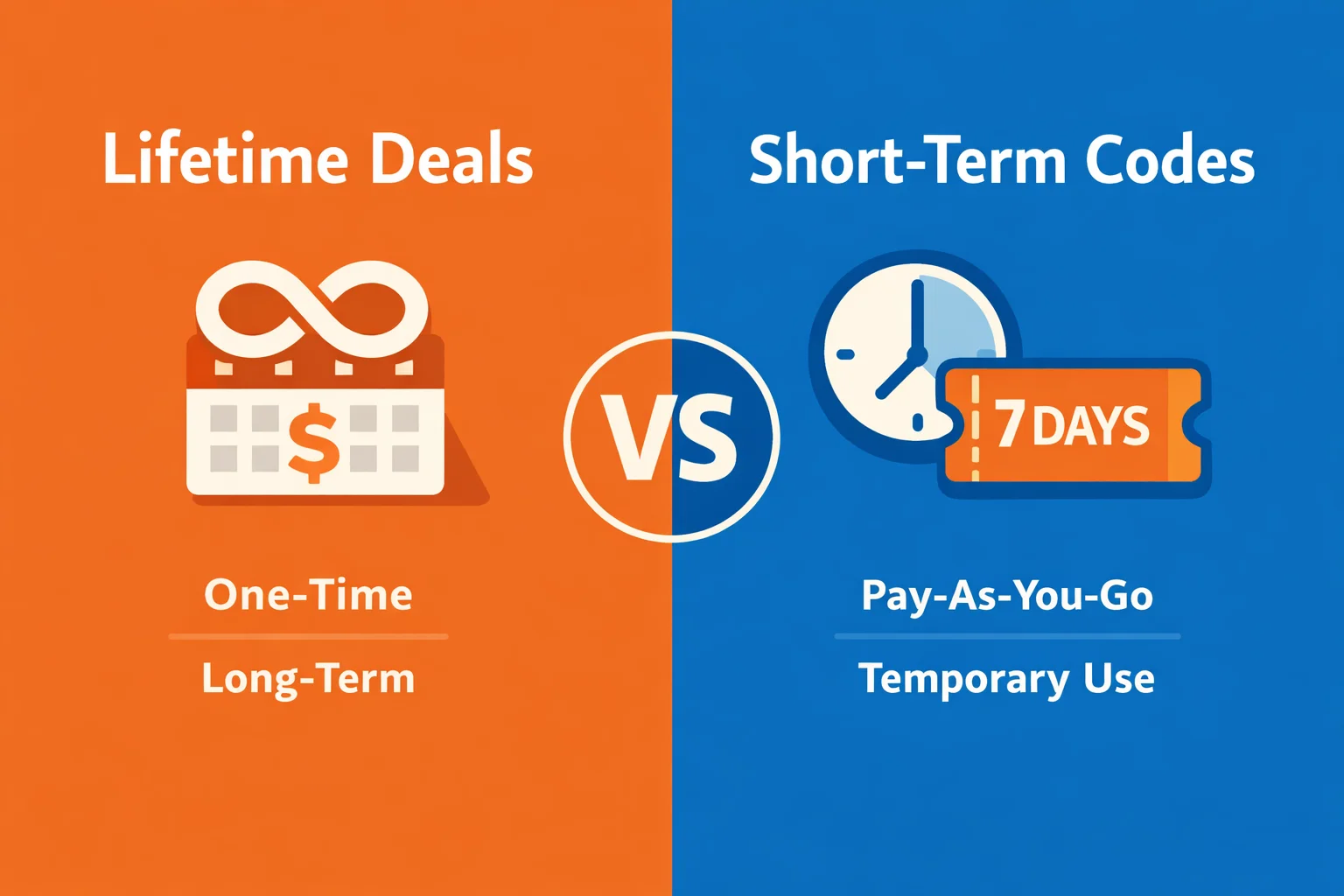 Lifetime Deals

$

One-Time

Long-Term

VS

Short-Term Codes

7 DAYS

Pay-As-You-Go

Temporary Use